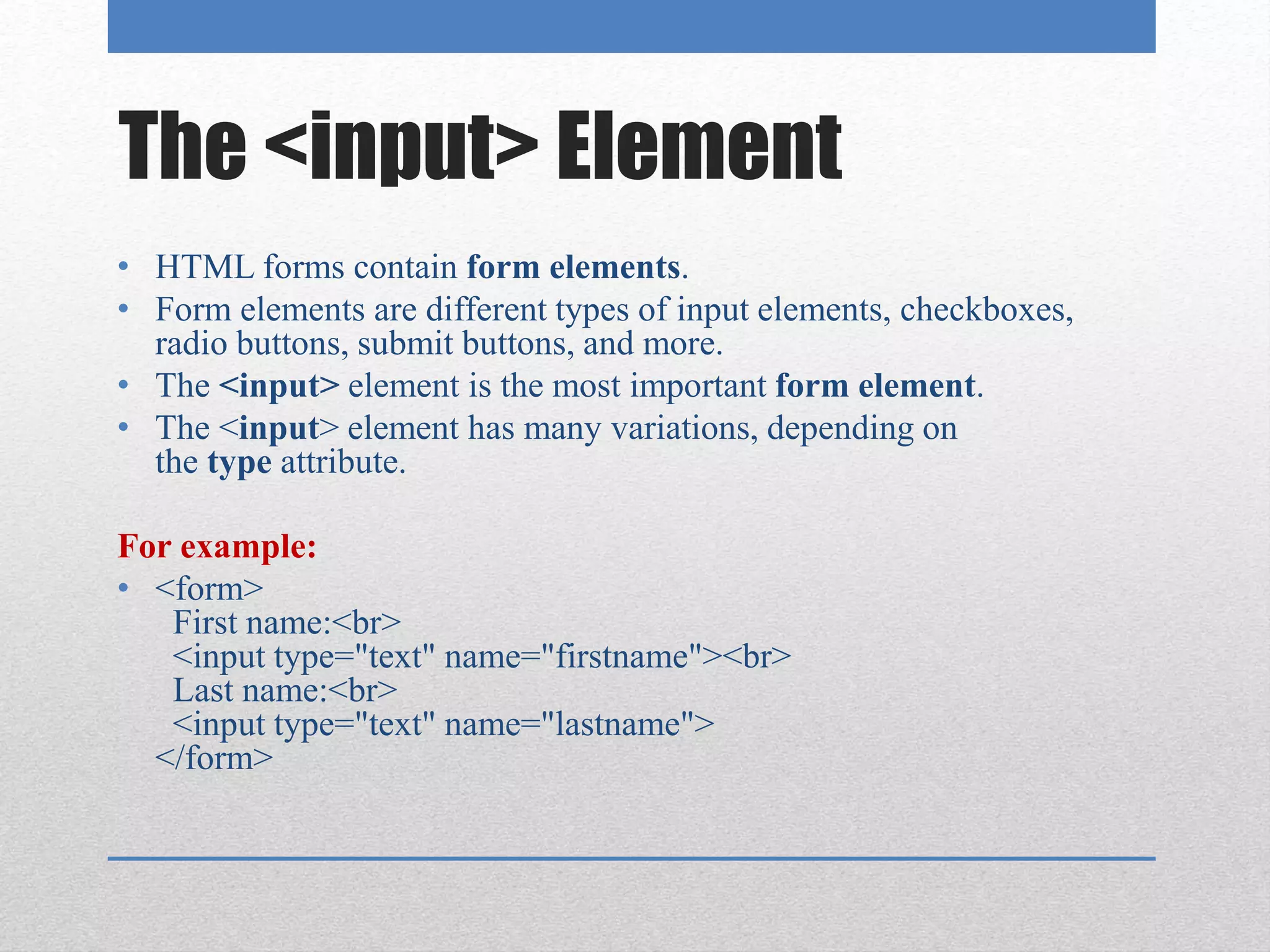 The <input> Element

• HTML forms contain form elements.
• Form elements are different types of input elements, checkboxes, radio buttons, submit buttons, and more.
• The <input> element is the most important form element.
• The <input> element has many variations, depending on the type attribute.

For example:

• <form>
First name:<br>
<input type="text" name="firstname"><br>
Last name:<br>
<input type="text" name="lastname">
</form>